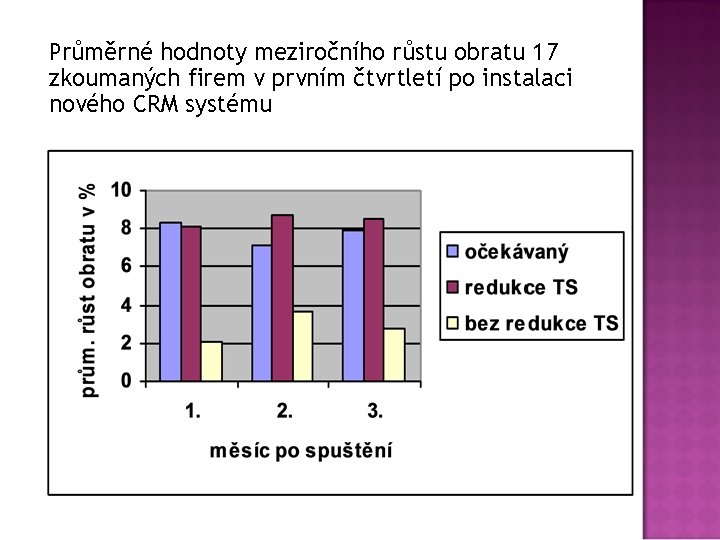 Průměrné hodnoty meziročního růstu obratu 17 zkoumaných firem v prvním čtvrtletí po instalaci nového CRM systému

prům. růst obratu v %

10
8
6
4
2
0

1.
2.
3.

měsíc po spuštění

očekávaný
redukce TS
bez redukce TS